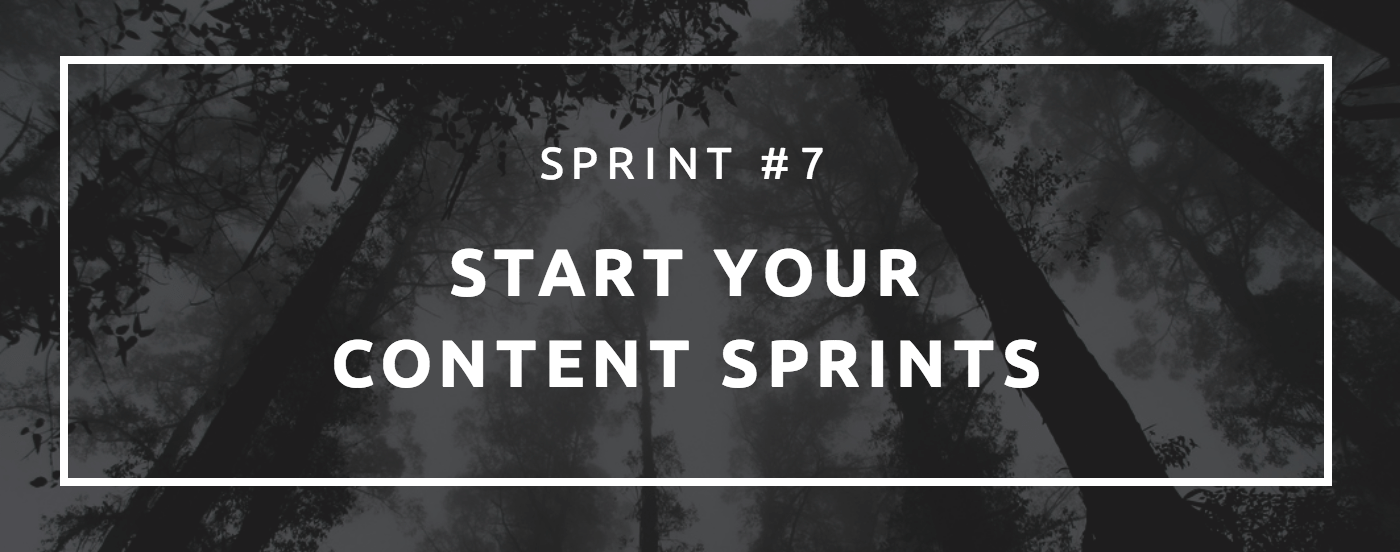 SPRINT #7

START YOUR CONTENT SPRINTS